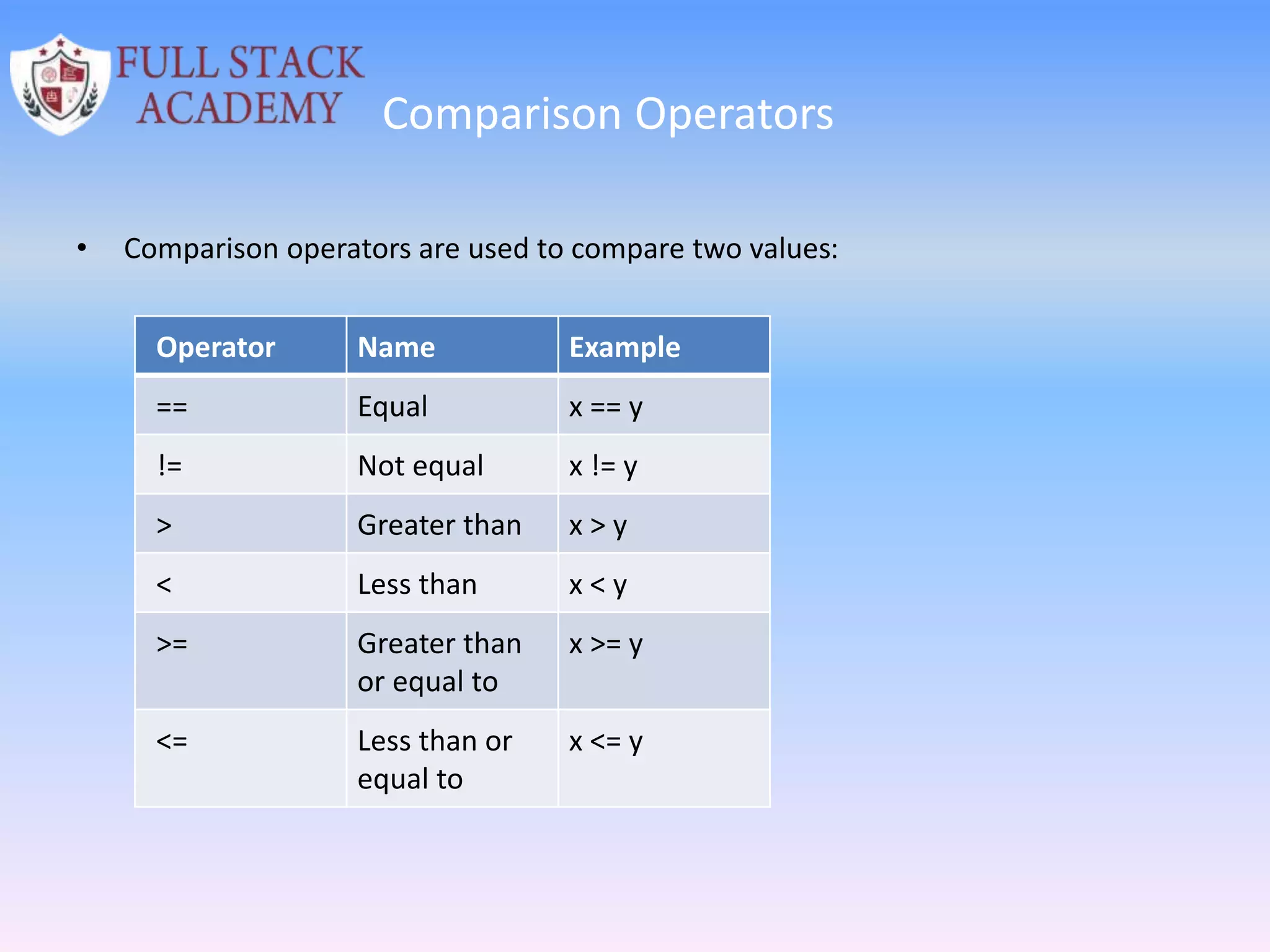 FULL STACK ACADEMY

Comparison Operators

• Comparison operators are used to compare two values:

| Operator | Name | Example |
|---|---|---|
| == | Equal | x == y |
| != | Not equal | x != y |
| > | Greater than | x > y |
| < | Less than | x < y |
| >= | Greater than or equal to | x >= y |
| <= | Less than or equal to | x <= y |